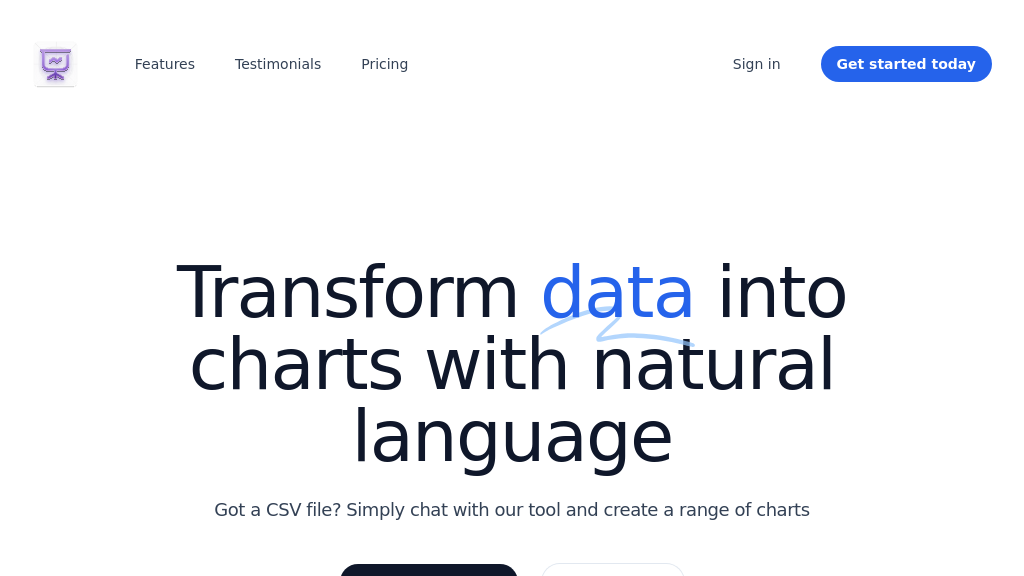 Features Testimonials Pricing

Sign in

Get started today

Transform data into charts with natural language

Got a CSV file? Simply chat with our tool and create a range of charts